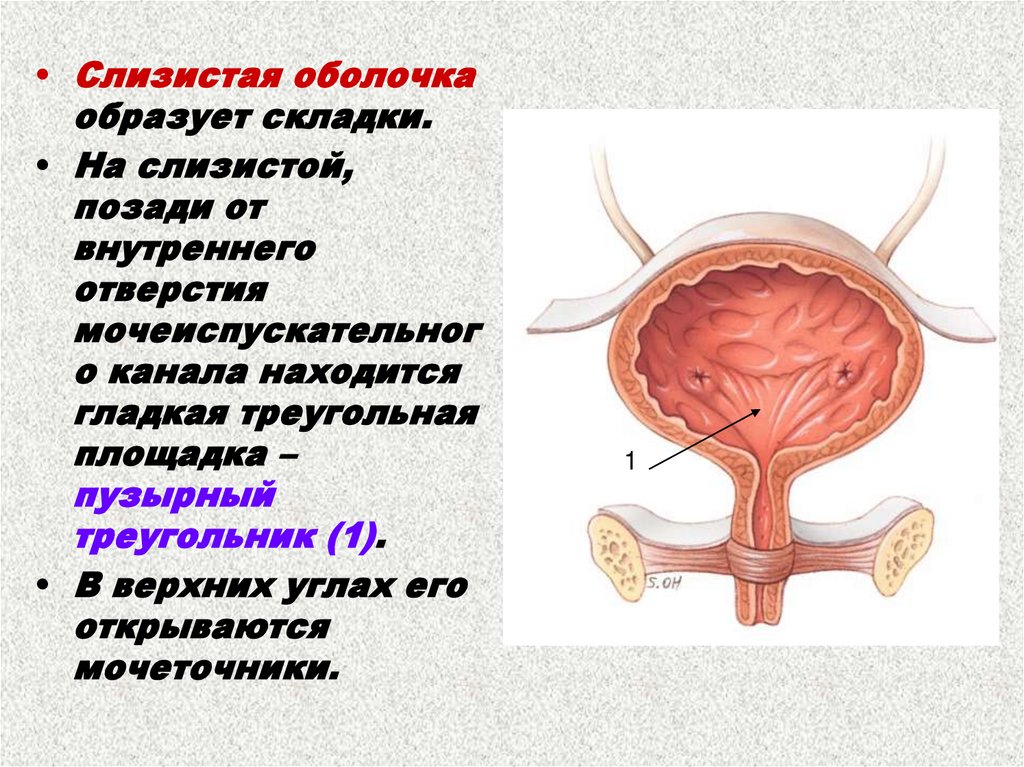 • Слизистая оболочка образует складки.

• На слизистой, позади от внутреннего отверстия мочеиспускательного канала находится гладкая треугольная площадка – пузырный треугольник (1).

• В верхних углах его открываются мочеточники.

1

S.OH